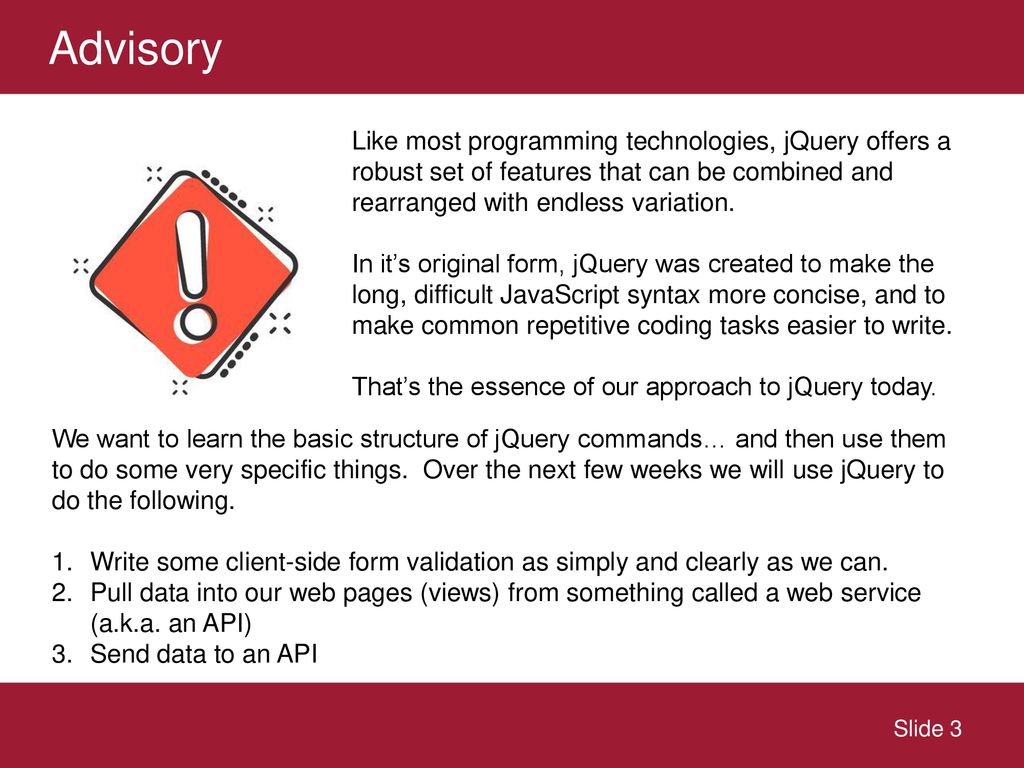 Advisory

Like most programming technologies, jQuery offers a robust set of features that can be combined and rearranged with endless variation.

In it’s original form, jQuery was created to make the long, difficult JavaScript syntax more concise, and to make common repetitive coding tasks easier to write.

That’s the essence of our approach to jQuery today.

We want to learn the basic structure of jQuery commands… and then use them to do some very specific things. Over the next few weeks we will use jQuery to do the following.

1. Write some client-side form validation as simply and clearly as we can.
2. Pull data into our web pages (views) from something called a web service (a.k.a. an API)
3. Send data to an API

Slide 3